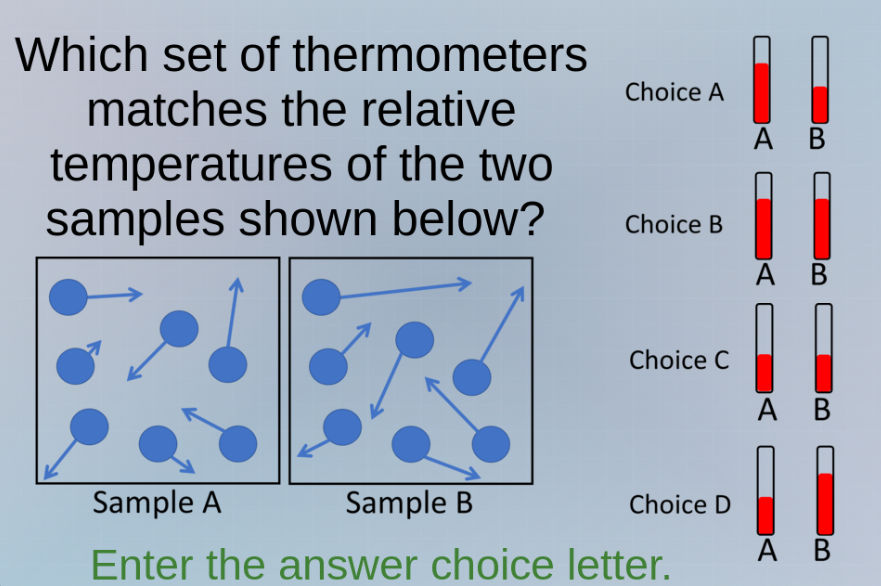 Which set of thermometers matches the relative temperatures of the two samples shown below?

Sample A

Sample B

Choice A
A B

Choice B
A B

Choice C
A B

Choice D
A B

Enter the answer choice letter.